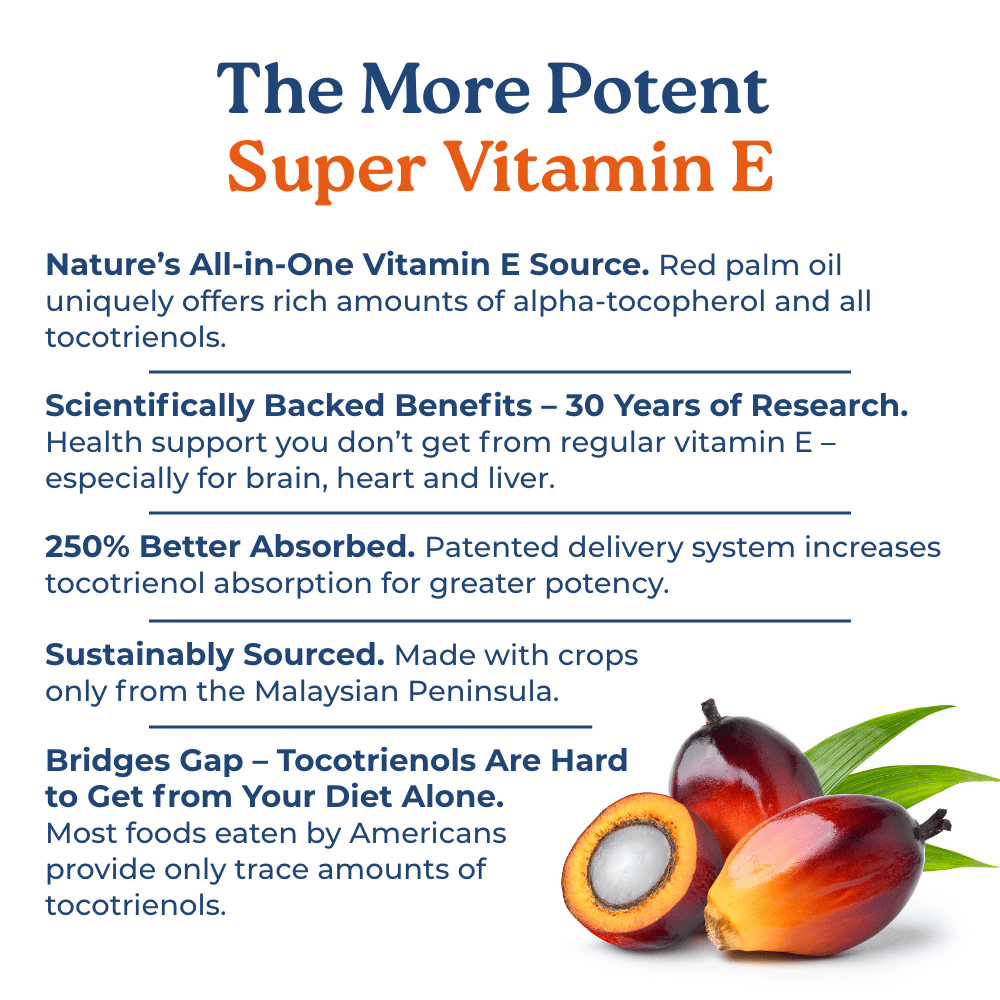 The More Potent
Super Vitamin E

Nature's All-in-One Vitamin E Source. Red palm oil uniquely offers rich amounts of alpha-tocopherol and all tocotrienols.

Scientifically Backed Benefits – 30 Years of Research. Health support you don't get from regular vitamin E – especially for brain, heart and liver.

250% Better Absorbed. Patented delivery system increases tocotrienol absorption for greater potency.

Sustainably Sourced. Made with crops only from the Malaysian Peninsula.

Bridges Gap – Tocotrienols Are Hard to Get from Your Diet Alone. Most foods eaten by Americans provide only trace amounts of tocotrienols.